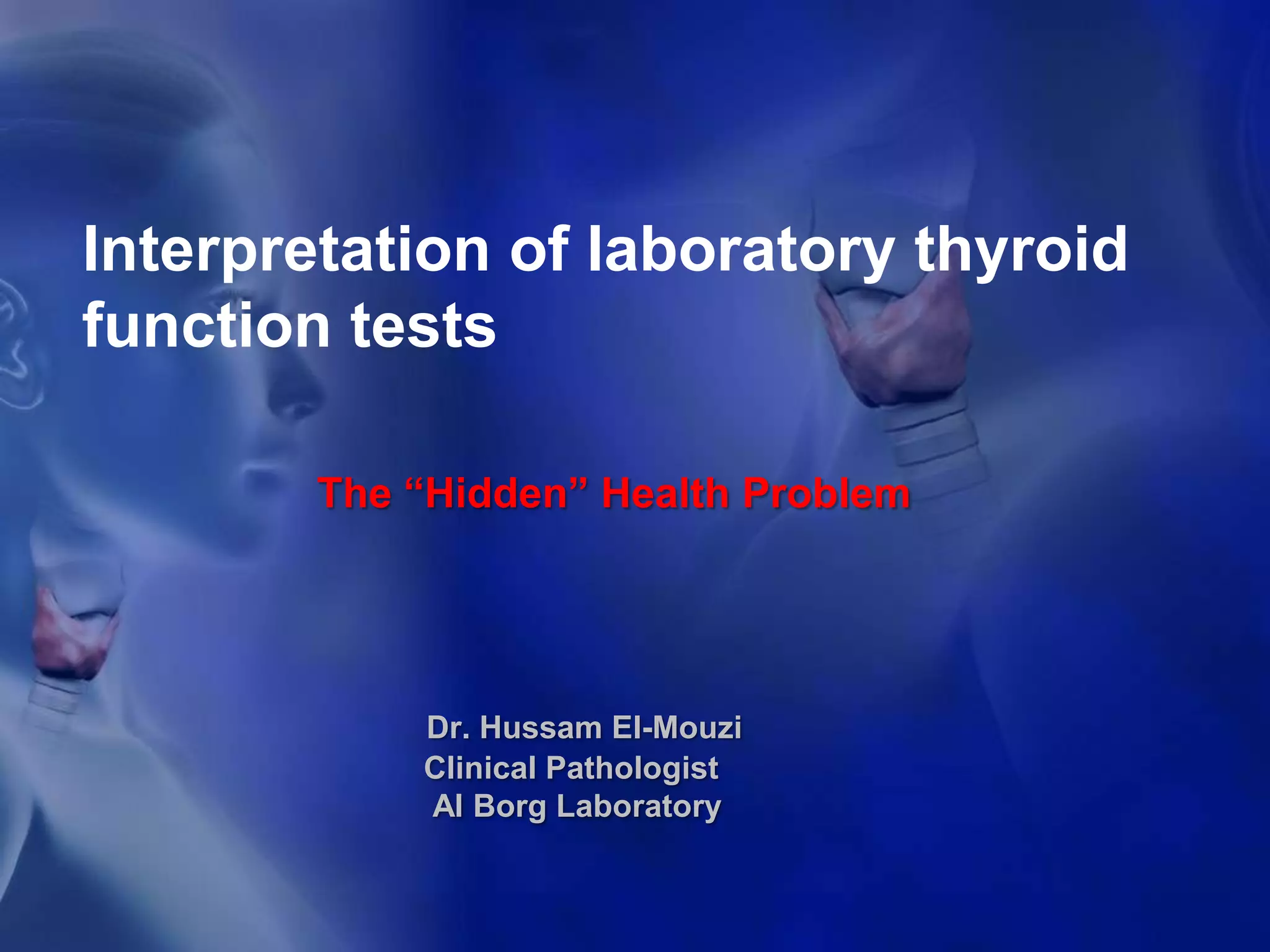 Interpretation of laboratory thyroid function tests

The “Hidden” Health Problem

Dr. Hussam El-Mouzi
Clinical Pathologist
Al Borg Laboratory